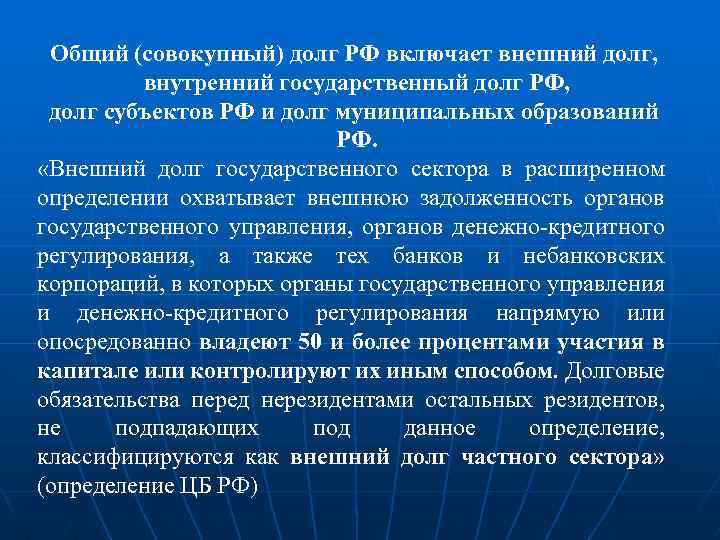 Общий (совокупный) долг РФ включает внешний долг, внутренний государственный долг РФ, долг субъектов РФ и долг муниципальных образований РФ.

«Внешний долг государственного сектора в расширенном определении охватывает внешнюю задолженность органов государственного управления, органов денежно-кредитного регулирования, а также тех банков и небанковских корпораций, в которых органы государственного управления и денежно-кредитного регулирования напрямую или опосредованно владеют 50 и более процентами участия в капитале или контролируют их иным способом. Долговые обязательства перед нерезидентами остальных резидентов, не подпадающих под данное определение, классифицируются как внешний долг частного сектора» (определение ЦБ РФ)